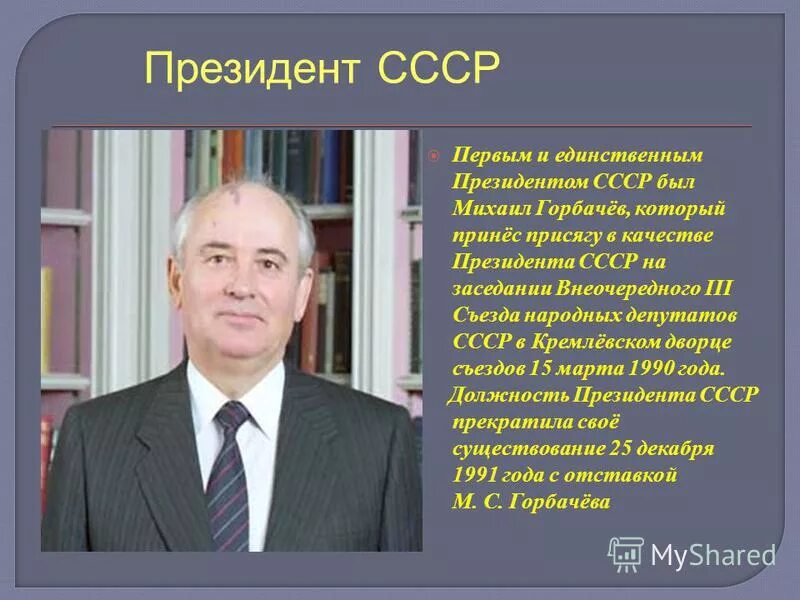 Президент СССР

Первым и единственным Президентом СССР был Михаил Горбачёв, который принёс присягу в качестве Президента СССР на заседании Внеочередного III Съезда народных депутатов СССР в Кремлёвском дворце съездов 15 марта 1990 года. Должность Президента СССР прекратила своё существование 25 декабря 1991 года с отставкой М. С. Горбачёва

MyShared